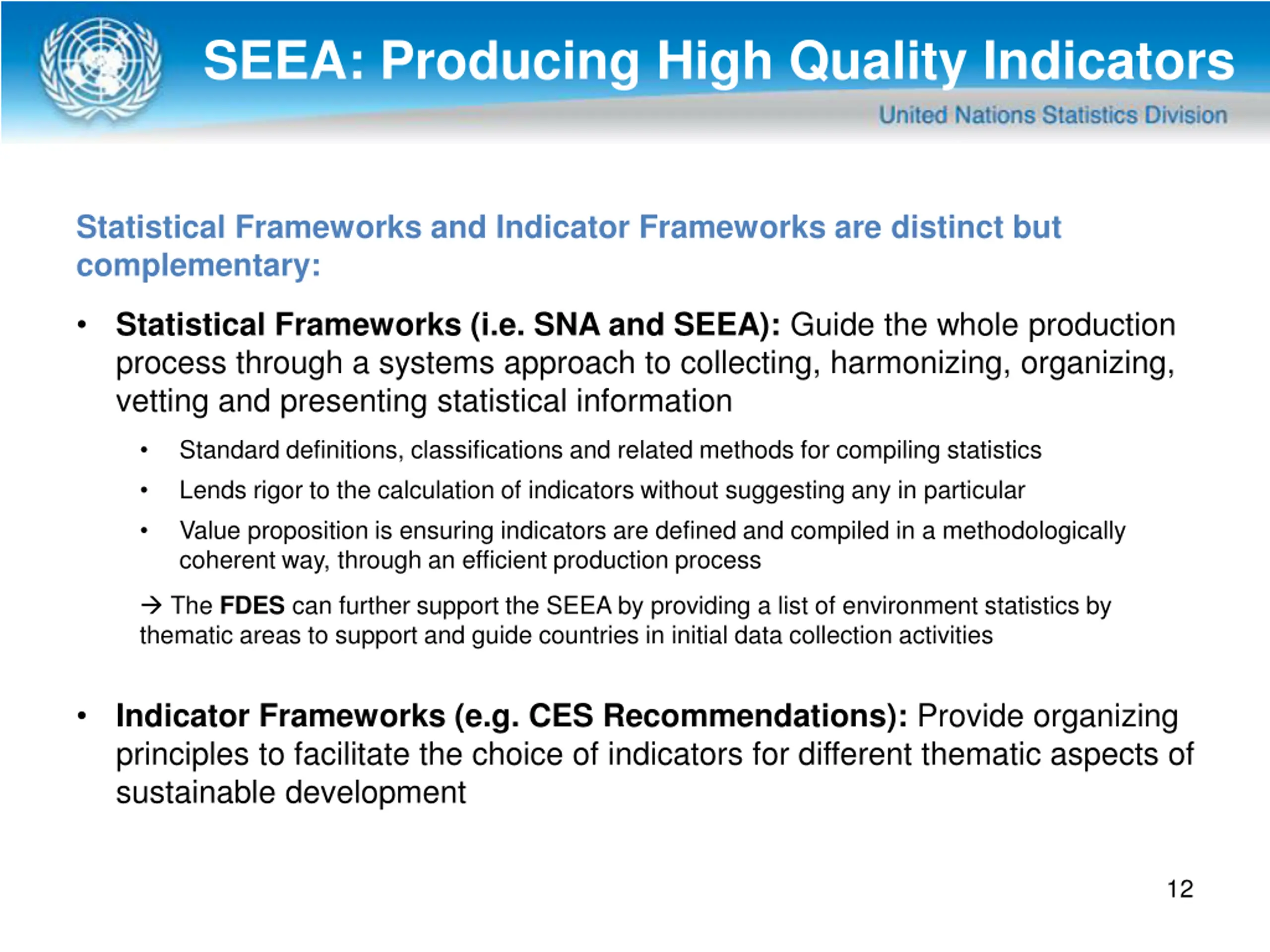 SEEA: Producing High Quality Indicators

United Nations Statistics Division

Statistical Frameworks and Indicator Frameworks are distinct but complementary:

• Statistical Frameworks (i.e. SNA and SEEA): Guide the whole production process through a systems approach to collecting, harmonizing, organizing, vetting and presenting statistical information

• Standard definitions, classifications and related methods for compiling statistics

• Lends rigor to the calculation of indicators without suggesting any in particular

• Value proposition is ensuring indicators are defined and compiled in a methodologically coherent way, through an efficient production process

→ The FDES can further support the SEEA by providing a list of environment statistics by thematic areas to support and guide countries in initial data collection activities

• Indicator Frameworks (e.g. CES Recommendations): Provide organizing principles to facilitate the choice of indicators for different thematic aspects of sustainable development

12